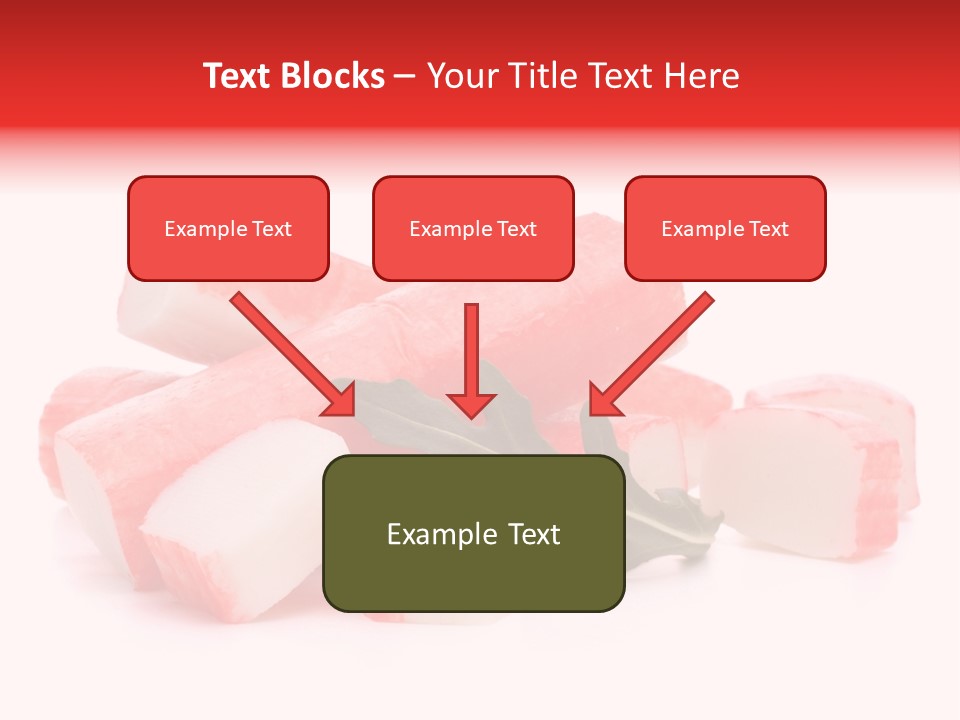 Text Blocks – Your Title Text Here

Example Text

Example Text

Example Text

Example Text